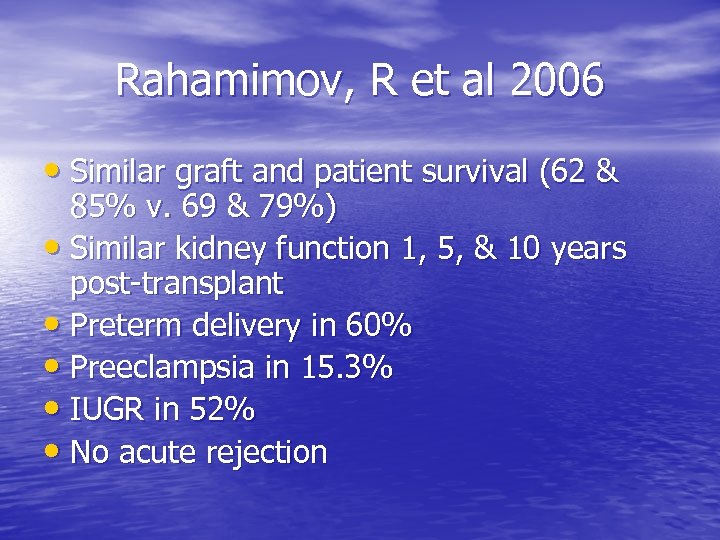 Rahamimov, R et al 2006

• Similar graft and patient survival (62 & 85% v. 69 & 79%)
• Similar kidney function 1, 5, & 10 years post-transplant
• Preterm delivery in 60%
• Preeclampsia in 15.3%
• IUGR in 52%
• No acute rejection